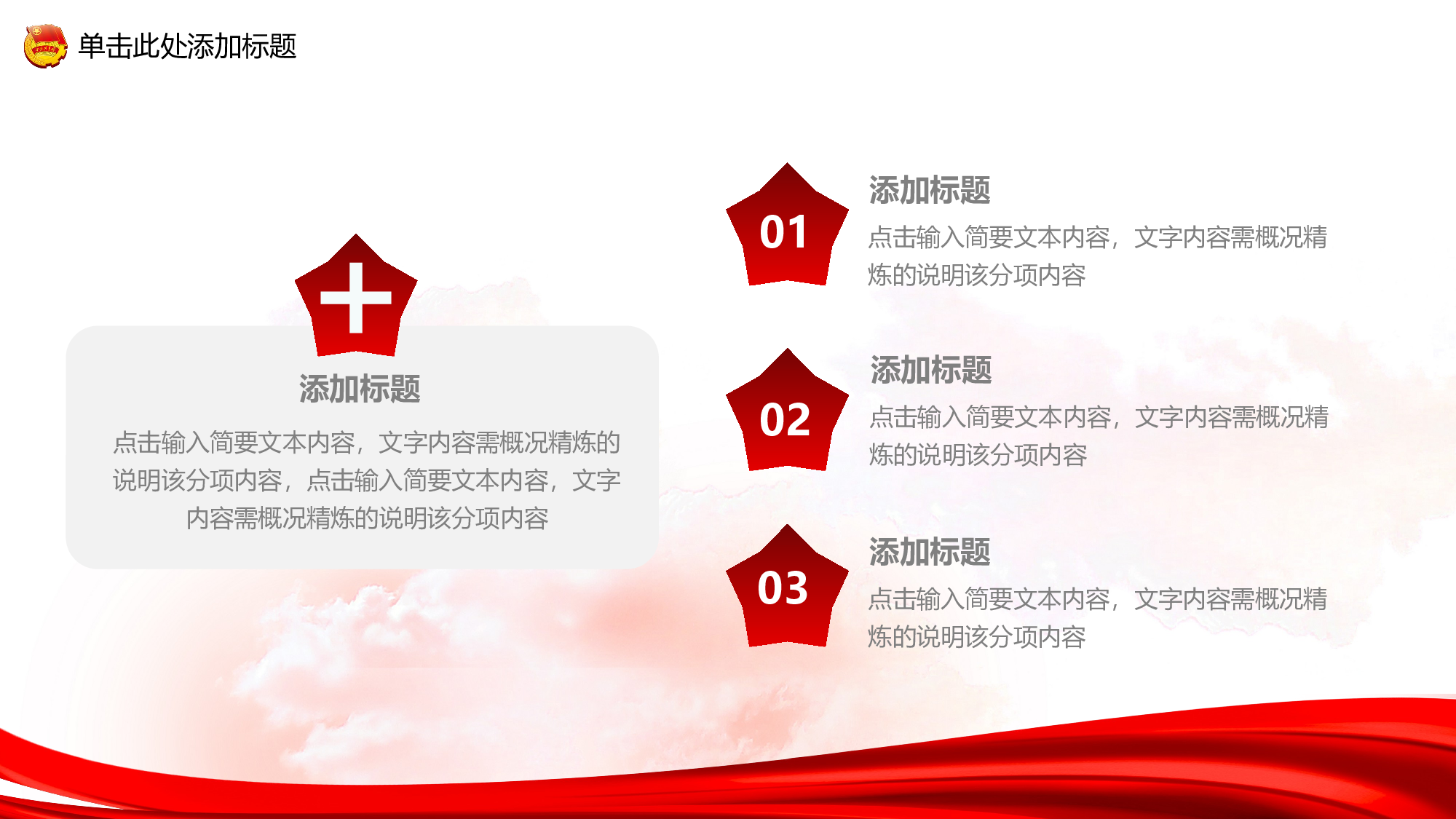 单击此处添加标题

添加标题

点击输入简要文本内容，文字内容需概况精炼的说明该分项内容，点击输入简要文本内容，文字内容需概况精炼的说明该分项内容

01

添加标题

点击输入简要文本内容，文字内容需概况精炼的说明该分项内容

02

添加标题

点击输入简要文本内容，文字内容需概况精炼的说明该分项内容

03

添加标题

点击输入简要文本内容，文字内容需概况精炼的说明该分项内容